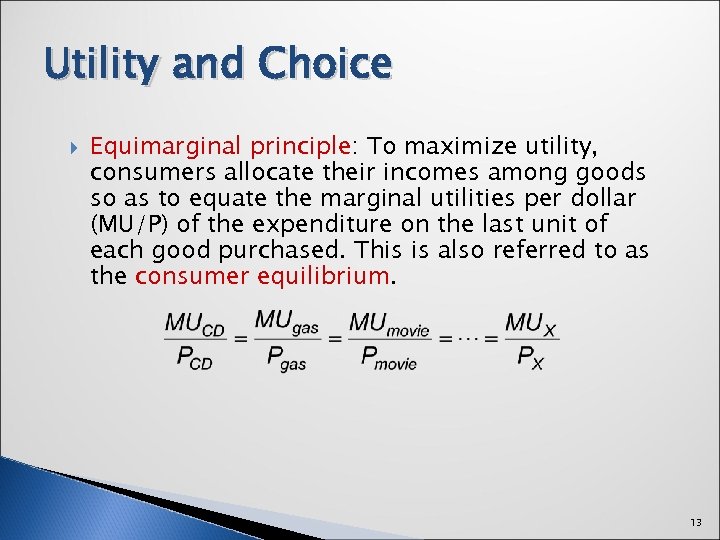 Utility and Choice

Equimarginal principle: To maximize utility, consumers allocate their incomes among goods so as to equate the marginal utilities per dollar (MU/P) of the expenditure on the last unit of each good purchased. This is also referred to as the consumer equilibrium.

$\frac{MU_{CD}}{P_{CD}} = \frac{MU_{gas}}{P_{gas}} = \frac{MU_{movie}}{P_{movie}} = \cdots = \frac{MU_X}{P_X}$

13